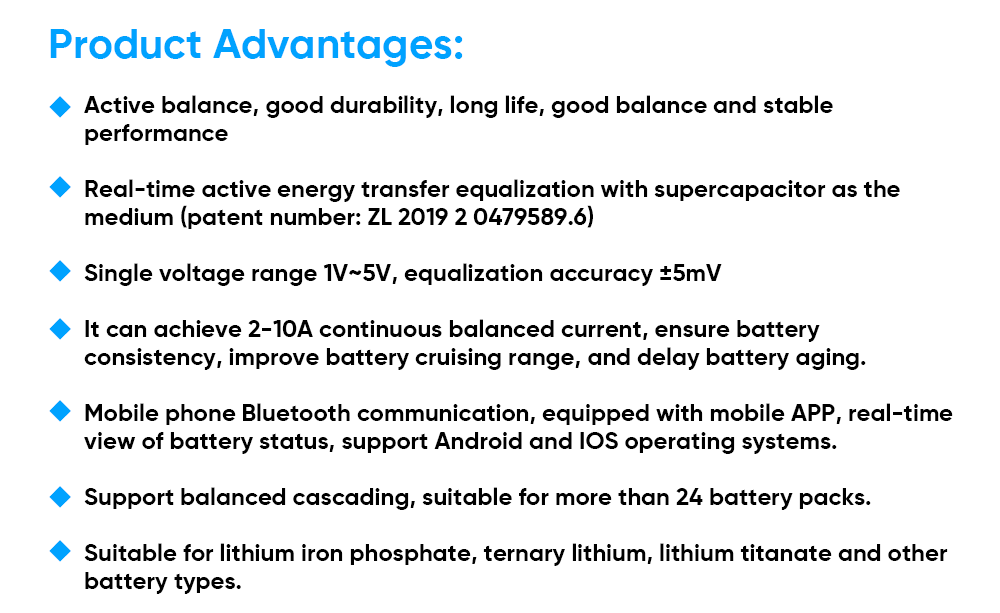 Product Advantages:

◆ Active balance, good durability, long life, good balance and stable performance

◆ Real-time active energy transfer equalization with supercapacitor as the medium (patent number: ZL 2019 2 0479589.6)

◆ Single voltage range 1V~5V, equalization accuracy ±5mV

◆ It can achieve 2-10A continuous balanced current, ensure battery consistency, improve battery cruising range, and delay battery aging.

◆ Mobile phone Bluetooth communication, equipped with mobile APP, real-time view of battery status, support Android and IOS operating systems.

◆ Support balanced cascading, suitable for more than 24 battery packs.

◆ Suitable for lithium iron phosphate, ternary lithium, lithium titanate and other battery types.